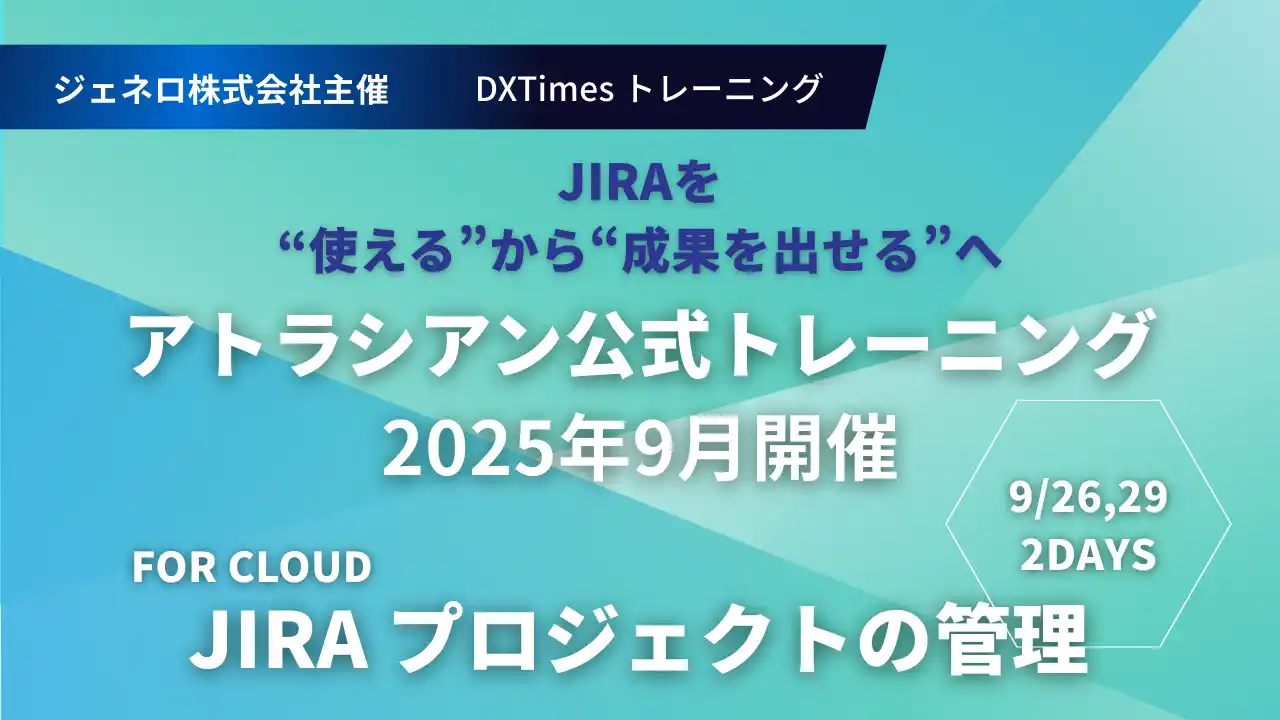 ジェネロ株式会社主催　DXTimes トレーニング

JIRAを
“使える”から“成果を出せる”へ

アトラシアン公式トレーニング
2025年9月開催

9/26,29
2DAYS

FOR CLOUD
JIRA プロジェクトの管理